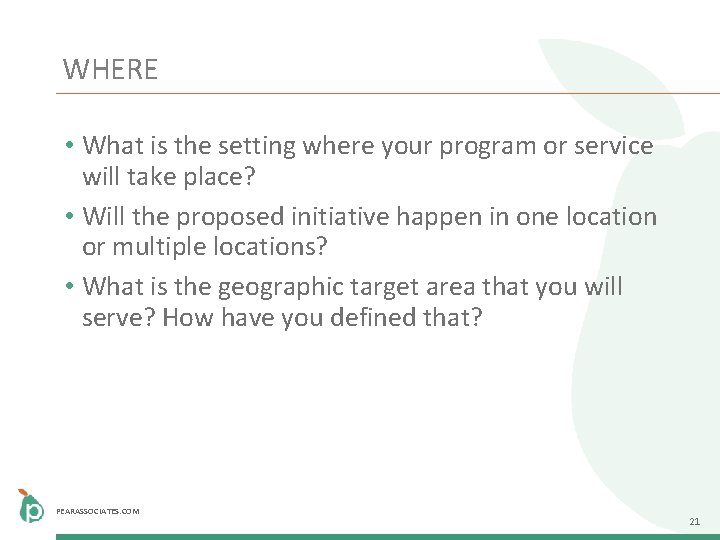 WHERE

• What is the setting where your program or service will take place?

• Will the proposed initiative happen in one location or multiple locations?

• What is the geographic target area that you will serve? How have you defined that?

PEARASSOCIATES.COM

21